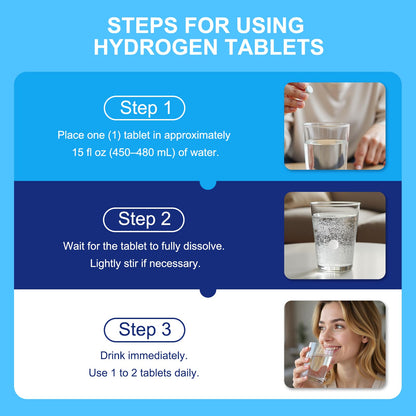 STEPS FOR USING HYDROGEN TABLETS

Step 1

Place one (1) tablet in approximately 15 fl oz (450–480 mL) of water.

Step 2

Wait for the tablet to fully dissolve. Lightly stir if necessary.

Step 3

Drink immediately. Use 1 to 2 tablets daily.